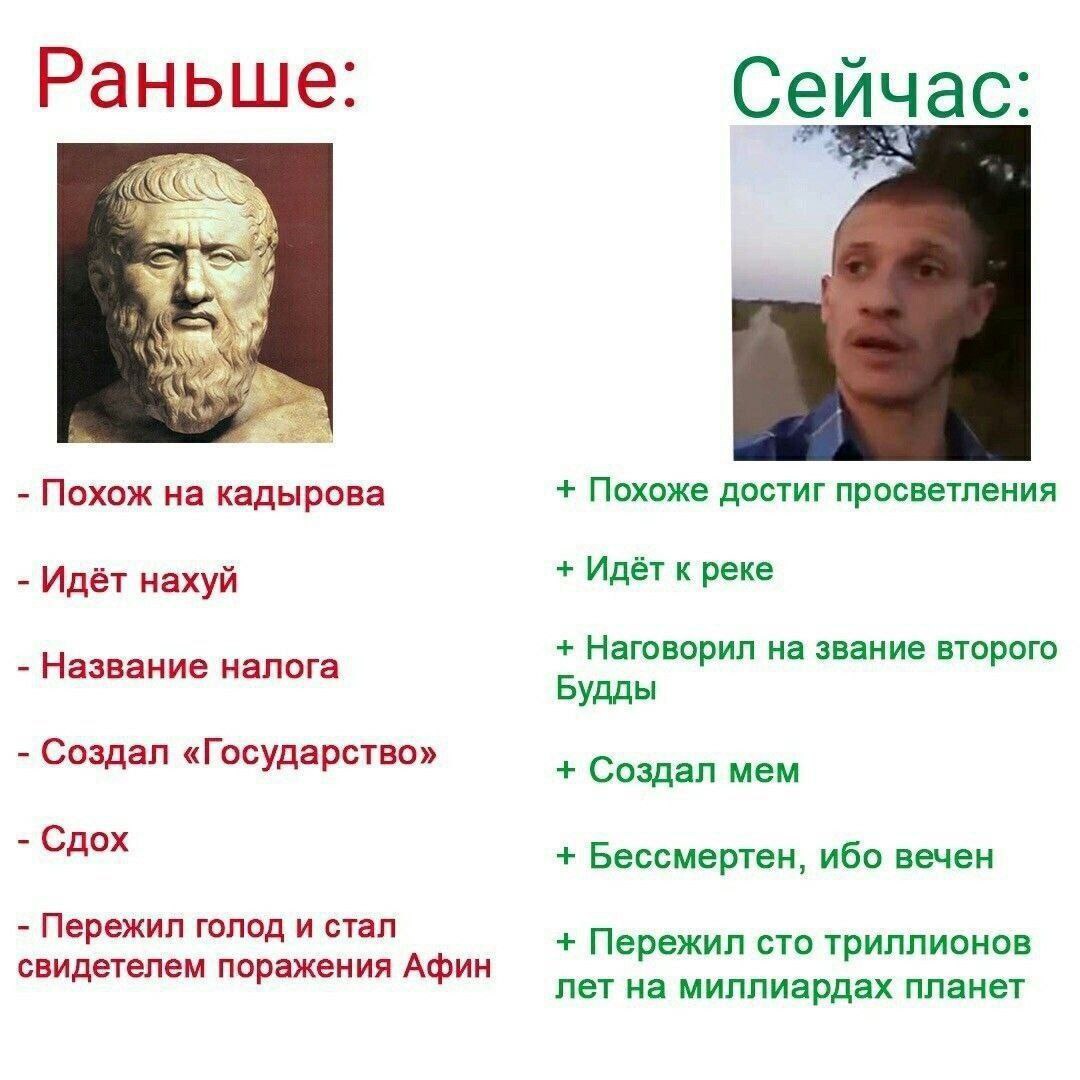 Раньше:

- Похож на кадырова

- Идёт нахуй

- Название налога

- Создал «Государство»

- Сдох

- Пережил голод и стал свидетелем поражения Афин

Сейчас:

+ Похоже достиг просветления

+ Идёт к реке

+ Наговорил на звание второго Будды

+ Создал мем

+ Бессмертен, ибо вечен

+ Пережил сто триллионов лет на миллиардах планет